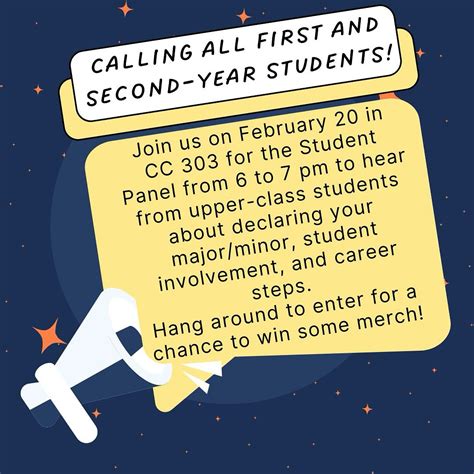 CALLING ALL FIRST AND SECOND-YEAR STUDENTS!

Join us on February 20 in CC 303 for the Student Panel from 6 to 7 pm to hear from upper-class students about declaring your major/minor, student involvement, and career steps.
Hang around to enter for a chance to win some merch!